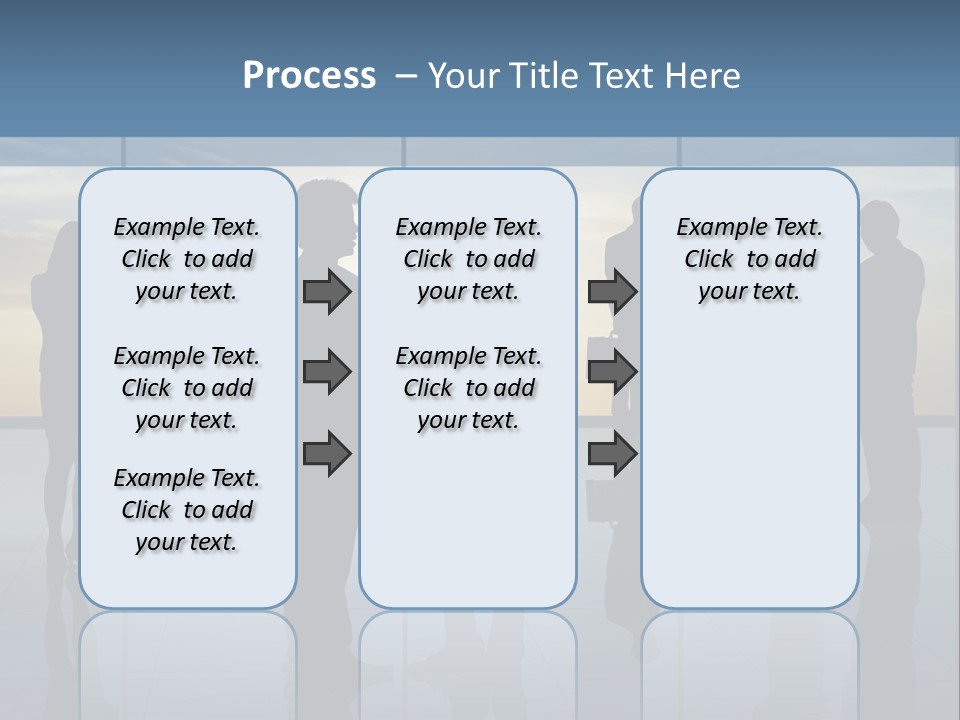 Process – Your Title Text Here

Example Text. Click to add your text.

Example Text. Click to add your text.

Example Text. Click to add your text.

Example Text. Click to add your text.

Example Text. Click to add your text.

Example Text. Click to add your text.